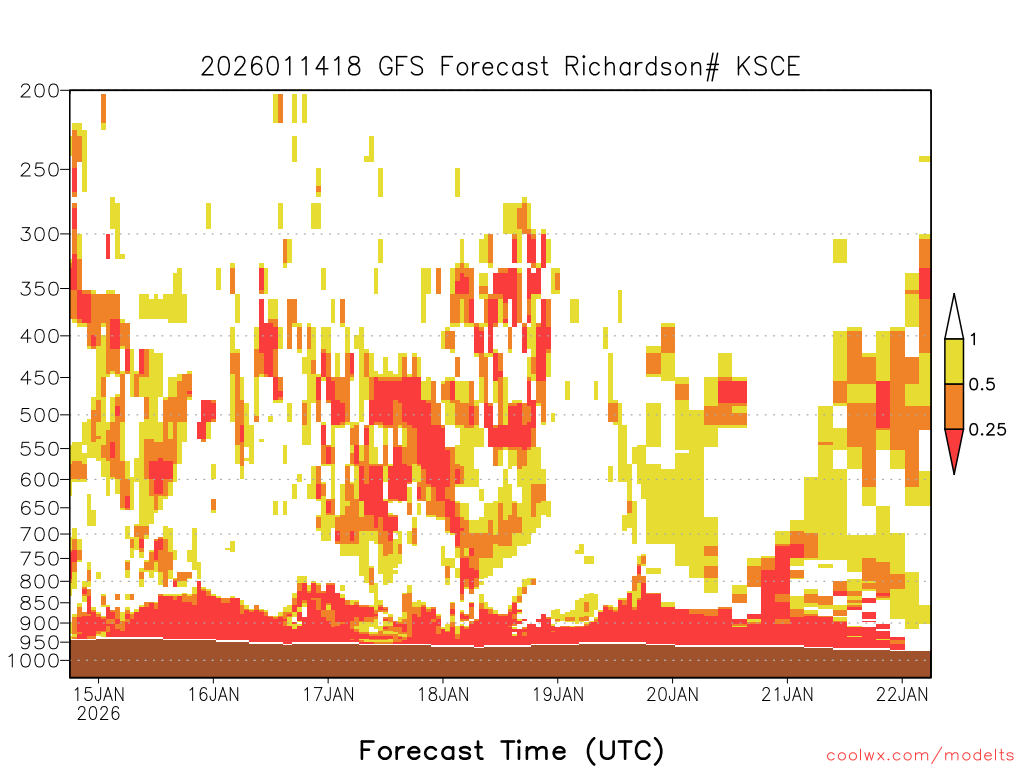 2026011418 GFS Forecast Richardson# KSCE

200
250
300
350
400
450
500
550
600
650
700
750
800
850
900
950
1000

1
0.5
0.25

15JAN
2026
16JAN
17JAN
18JAN
19JAN
20JAN
21JAN
22JAN

Forecast Time (UTC)

coolwx.com/modelts